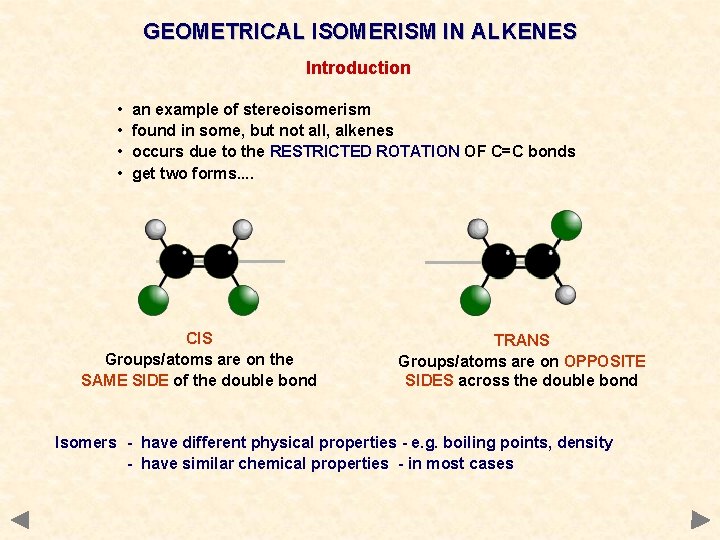 GEOMETRICAL ISOMERISM IN ALKENES

Introduction

• an example of stereoisomerism
• found in some, but not all, alkenes
• occurs due to the RESTRICTED ROTATION OF C=C bonds
• get two forms....

CIS
Groups/atoms are on the SAME SIDE of the double bond

TRANS
Groups/atoms are on OPPOSITE SIDES across the double bond

Isomers - have different physical properties - e.g. boiling points, density
- have similar chemical properties - in most cases